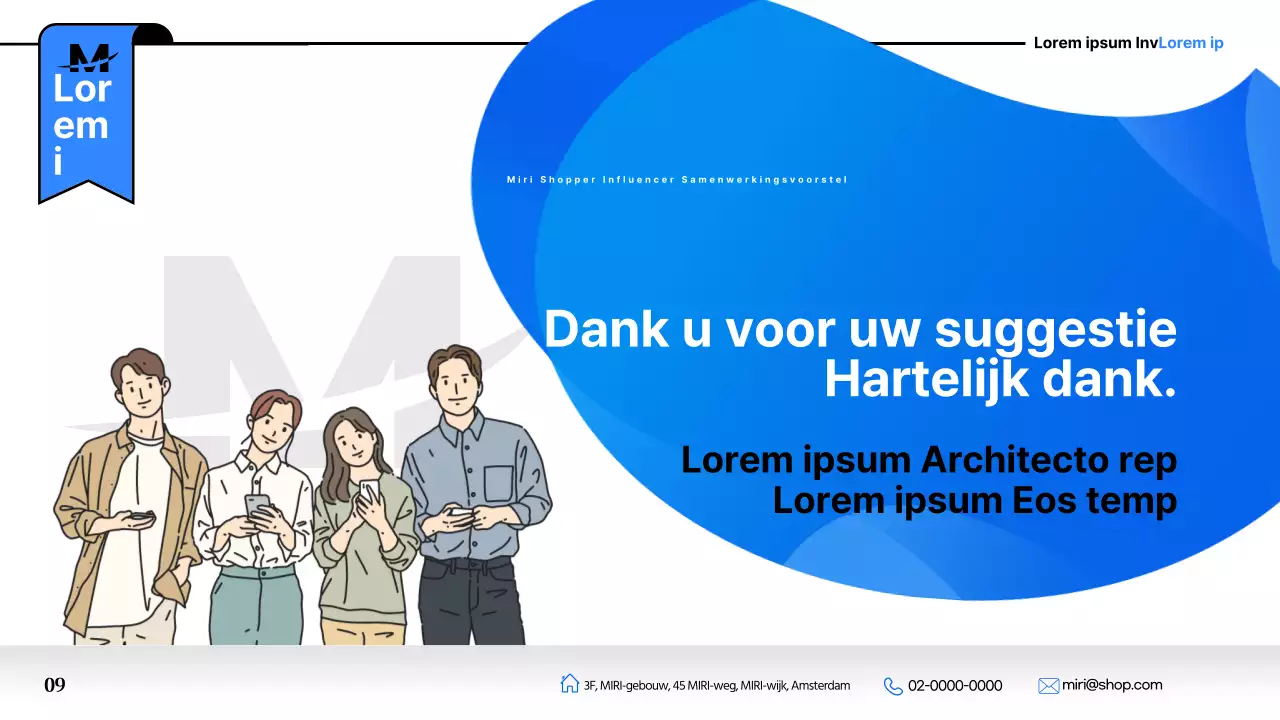 M
Lor
em
i

Lorem ipsum InvLorem ip

Miri Shopper Influencer Samenwerkingsvoorstel

Dank u voor uw suggestie
Hartelijk dank.

Lorem ipsum Architecto rep
Lorem ipsum Eos temp

09

3F, MIRI-gebouw, 45 MIRI-weg, MIRI-wijk, Amsterdam

02-0000-0000

miri@shop.com